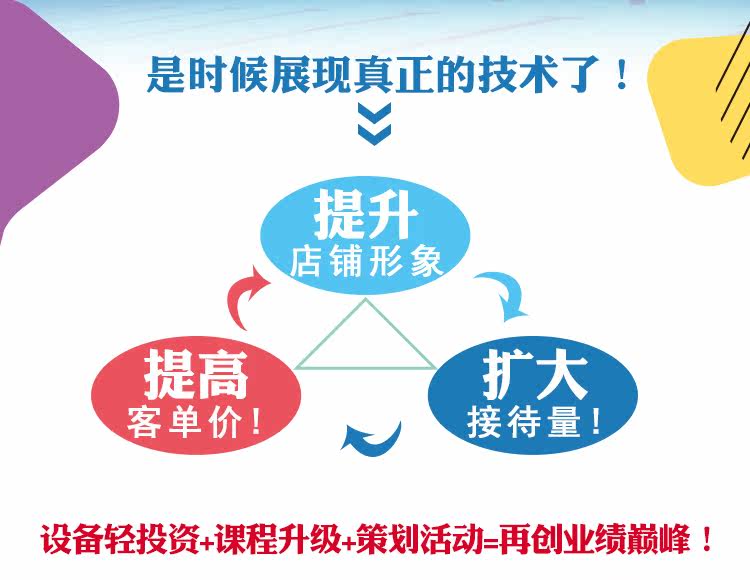 是时候展现真正的技术了！

提升
店铺形象

提高
客单价！

扩大
接待量！

设备轻投资+课程升级+策划活动=再创业绩巅峰！